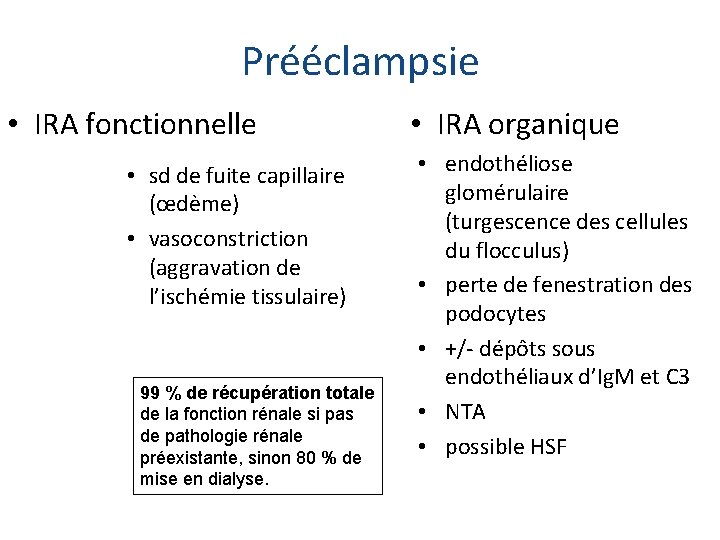 Prééclampsie

• IRA fonctionnelle

• sd de fuite capillaire (œdème)
• vasoconstriction (aggravation de l'ischémie tissulaire)

99 % de récupération totale de la fonction rénale si pas de pathologie rénale préexistante, sinon 80 % de mise en dialyse.

• IRA organique

• endothéliose glomérulaire (turgescence des cellules du flocculus)
• perte de fenestration des podocytes
• +/- dépôts sous endothéliaux d'IgM et C3
• NTA
• possible HSF